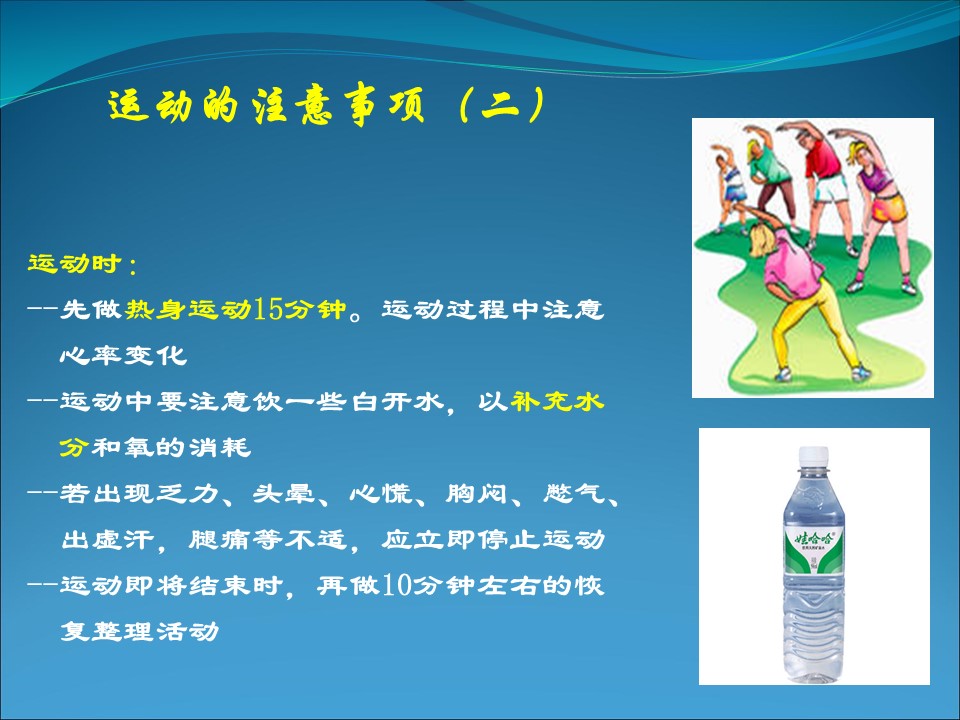 运动的注意事项（二）

运动时：

--先做热身运动15分钟。运动过程中注意心率变化

--运动中要注意饮一些白开水，以补充水分和氧的消耗

--若出现乏力、头晕、心慌、胸闷、憋气、出虚汗，腿痛等不适，应立即停止运动

--运动即将结束时，再做10分钟左右的恢复整理活动

娃哈哈